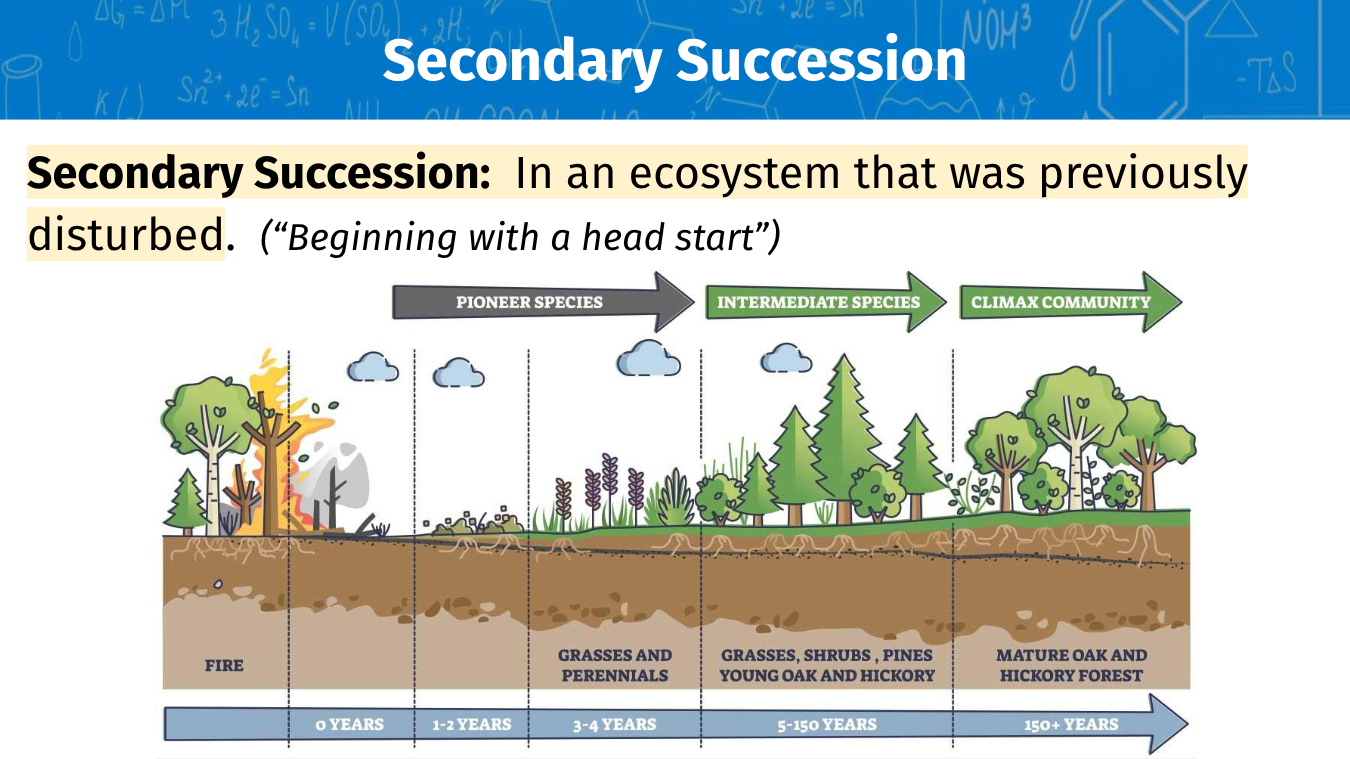 Secondary Succession

**Secondary Succession:** In an ecosystem that was previously disturbed. *("Beginning with a head start")*

PIONEER SPECIES

INTERMEDIATE SPECIES

CLIMAX COMMUNITY

FIRE

GRASSES AND PERENNIALS

GRASSES, SHRUBS , PINES YOUNG OAK AND HICKORY

MATURE OAK AND HICKORY FOREST

0 YEARS

1-2 YEARS

3-4 YEARS

5-150 YEARS

150+ YEARS